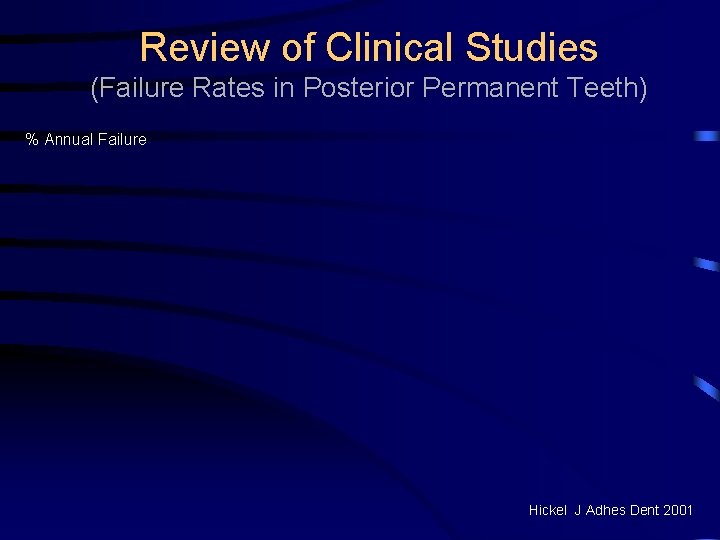 Review of Clinical Studies
(Failure Rates in Posterior Permanent Teeth)

% Annual Failure

Hickel J Adhes Dent 2001